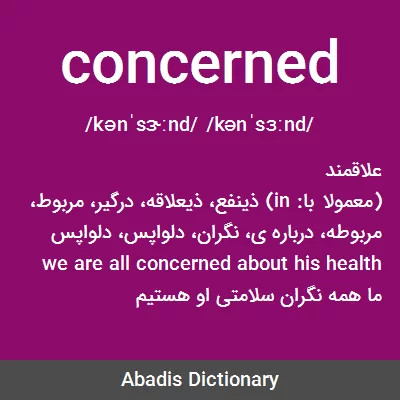 concerned

/kənˈsɝːnd/ /kənˈsɜːnd/

علاقمند

(معمولا با: in) ذینفع، ذیعلاقه، درگیر، مربوط، مربوطه، درباره ی، نگران، دلواپس، دلواپس

we are all concerned about his health

ما همه نگران سلامتی او هستیم

Abadis Dictionary